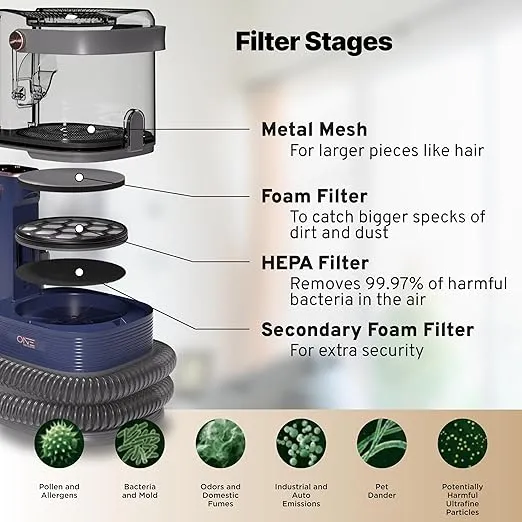 Filter Stages

Metal Mesh
For larger pieces like hair

Foam Filter
To catch bigger specks of dirt and dust

HEPA Filter
Removes 99.97% of harmful bacteria in the air

Secondary Foam Filter
For extra security

ONE

Pollen and Allergens

Bacteria and Mold

Odors and Domestic Fumes

Industrial and Auto Emissions

Pet Dander

Potentially Harmful Ultrafine Particles